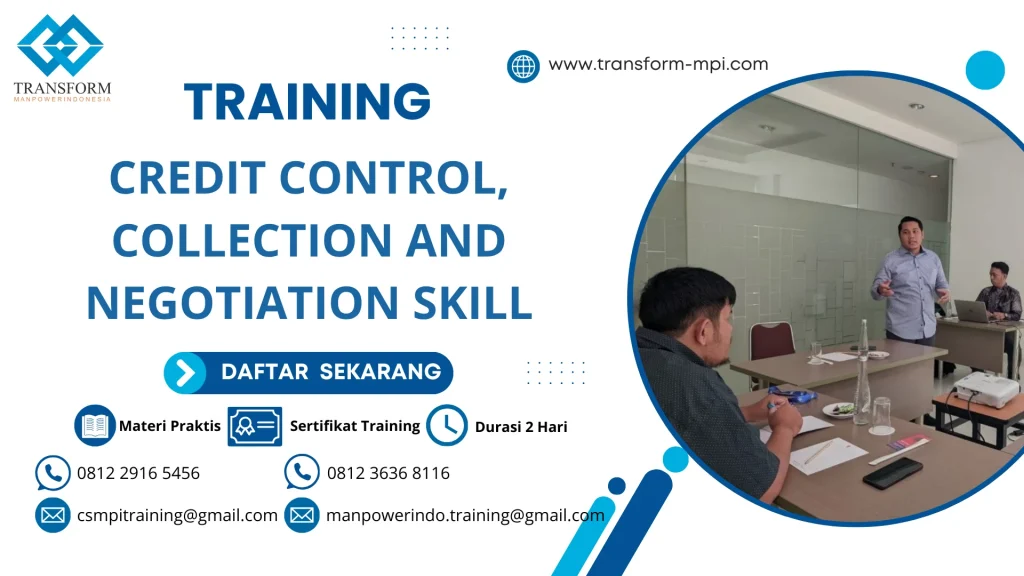 TRANSFORM
MANPOWERINDONESIA

www.transform-mpi.com

TRAINING

CREDIT CONTROL, COLLECTION AND NEGOTIATION SKILL

DAFTAR SEKARANG

Materi Praktis
Sertifikat Training
Durasi 2 Hari

0812 2916 5456
0812 3636 8116

csmpitraining@gmail.com
manpowerindo.training@gmail.com